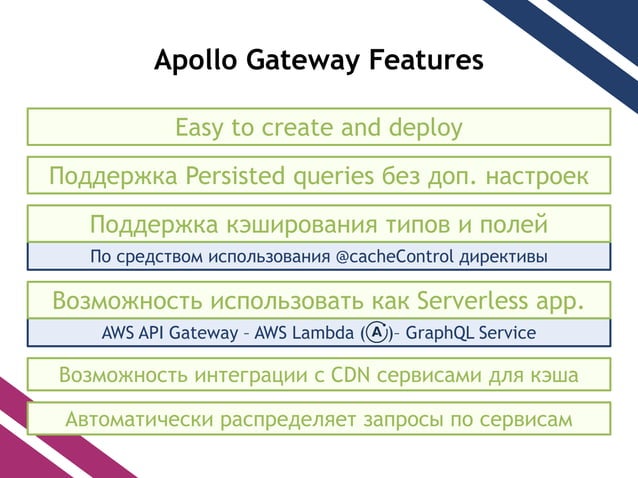 Apollo Gateway Features

Easy to create and deploy

Поддержка Persisted queries без доп. настроек

Поддержка кэширования типов и полей

По средством использования @cacheControl директивы

Возможность использовать как Serverless app.

AWS API Gateway – AWS Lambda (A)– GraphQL Service

Возможность интеграции с CDN сервисами для кэша

Автоматически распределяет запросы по сервисам